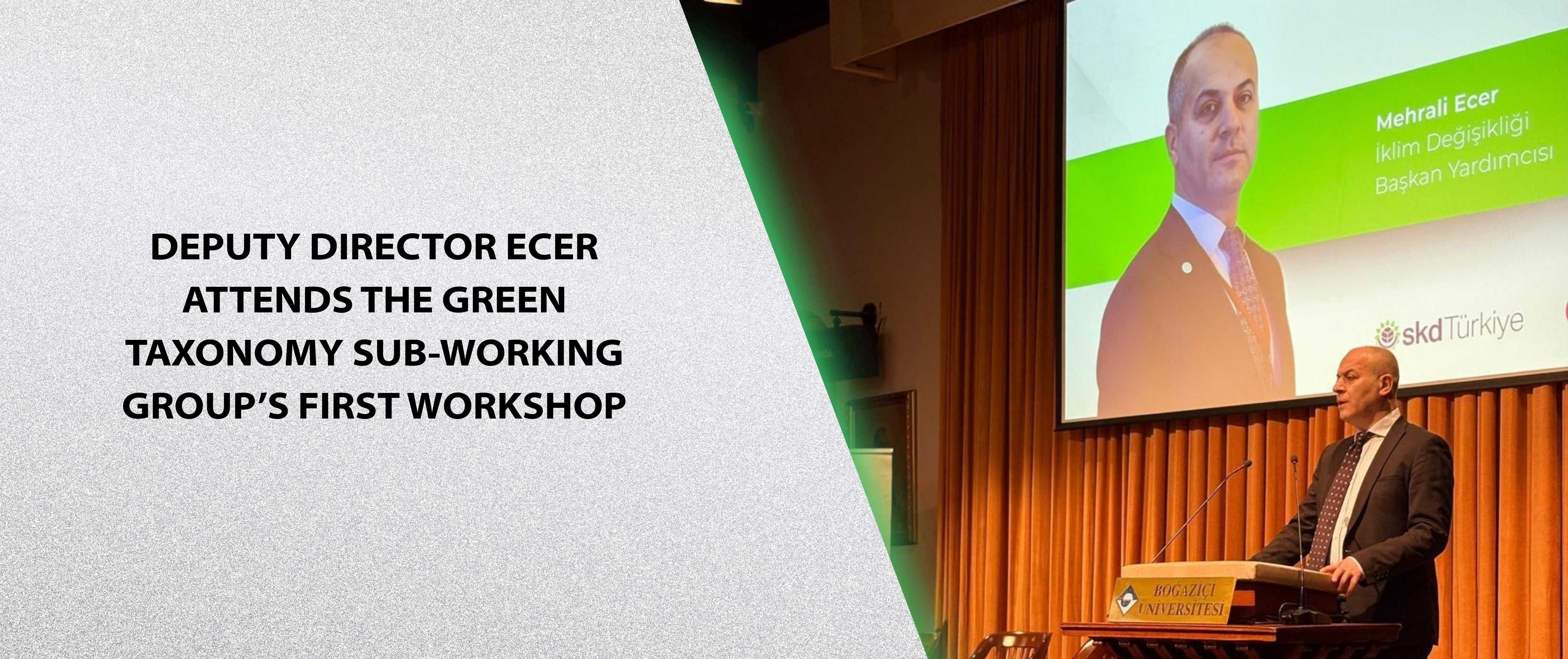 DEPUTY DIRECTOR ECER ATTENDS THE GREEN TAXONOMY SUB-WORKING GROUP'S FIRST WORKSHOP

Mehrali Ecer
İklim Değişikliği
Başkan Yardımcısı

skd Türkiye

BOĞAZİÇİ ÜNİVERSİTESİ